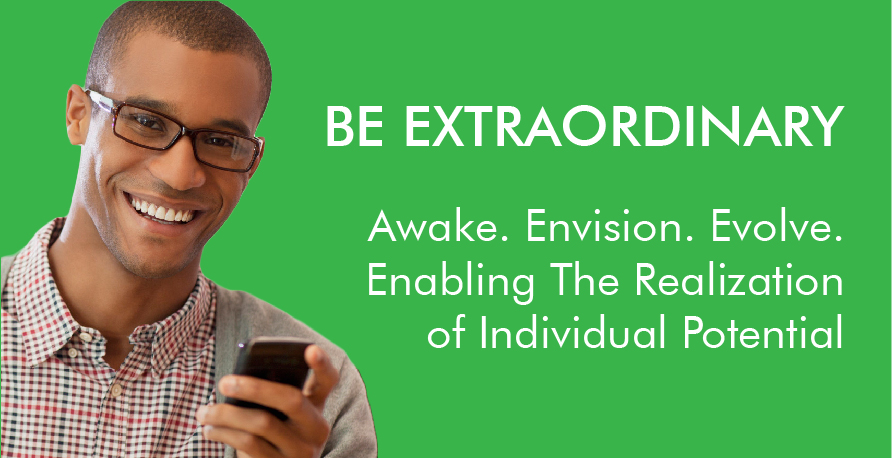 BE EXTRAORDINARY

Awake. Envision. Evolve. Enabling The Realization of Individual Potential